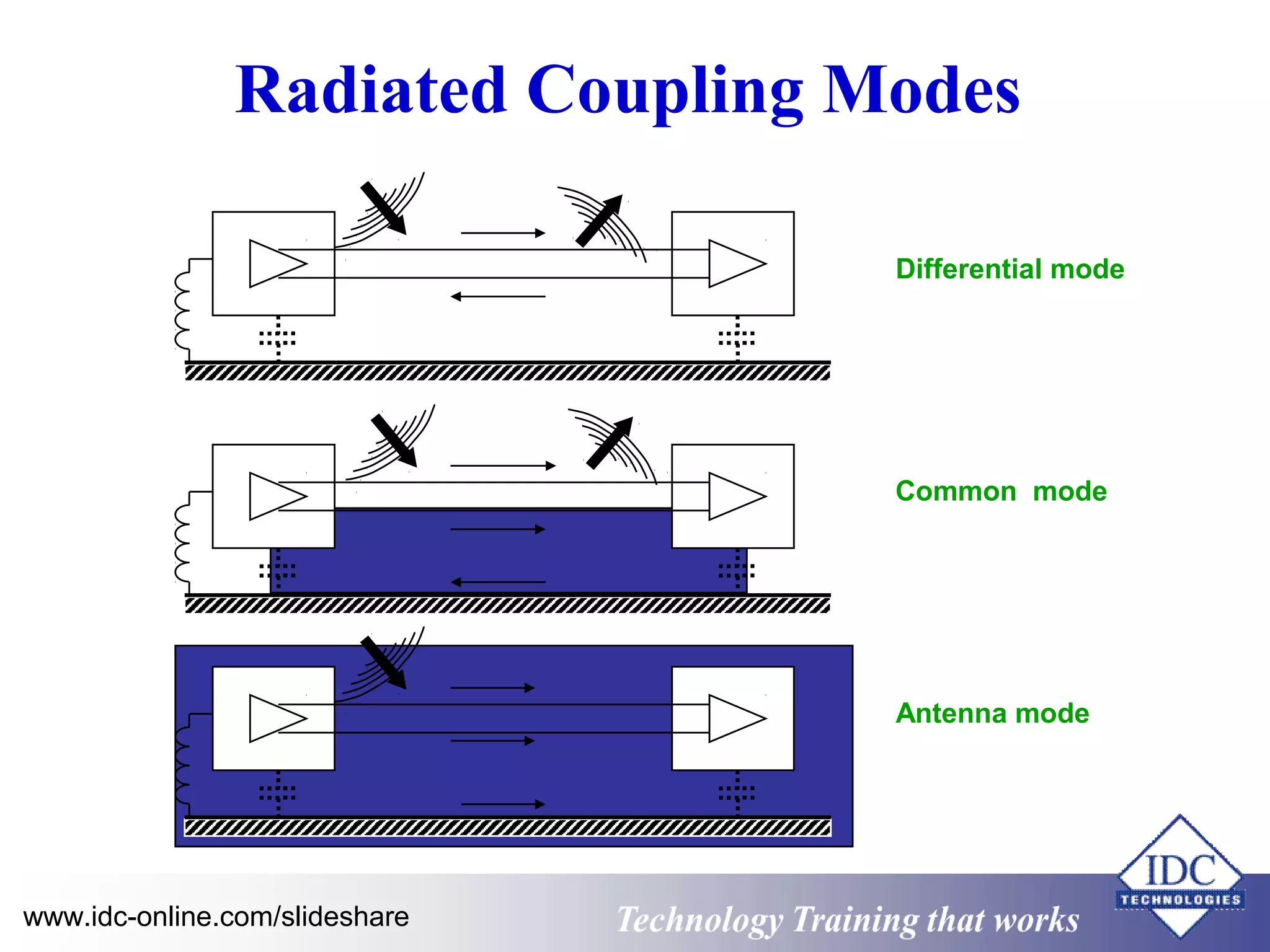 Radiated Coupling Modes

Differential mode

Common  mode

Antenna mode

www.idc-online.com/slideshare

Technology Training that works

IDC
TECHNOLOGIES